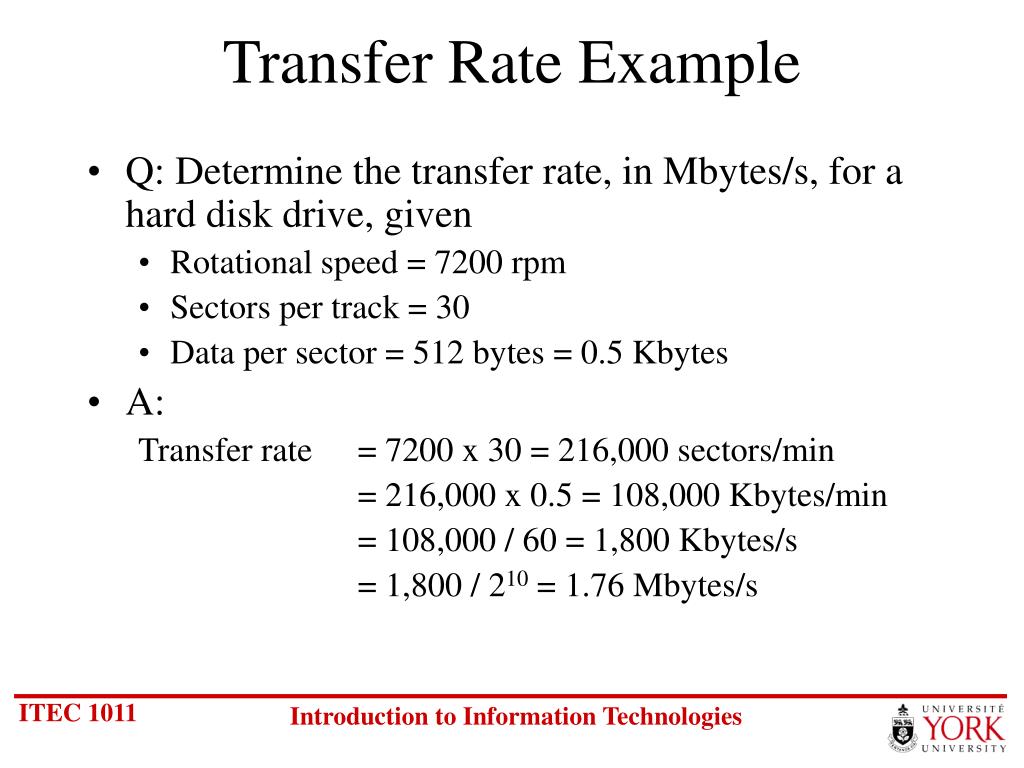 Transfer Rate Example

• Q: Determine the transfer rate, in Mbytes/s, for a hard disk drive, given
  • Rotational speed = 7200 rpm
  • Sectors per track = 30
  • Data per sector = 512 bytes = 0.5 Kbytes
• A:

Transfer rate = 7200 x 30 = 216,000 sectors/min
= 216,000 x 0.5 = 108,000 Kbytes/min
= 108,000 / 60 = 1,800 Kbytes/s
= 1,800 / $2^{10}$ = 1.76 Mbytes/s

ITEC 1011

Introduction to Information Technologies

UNIVERSITÉ YORK UNIVERSITY